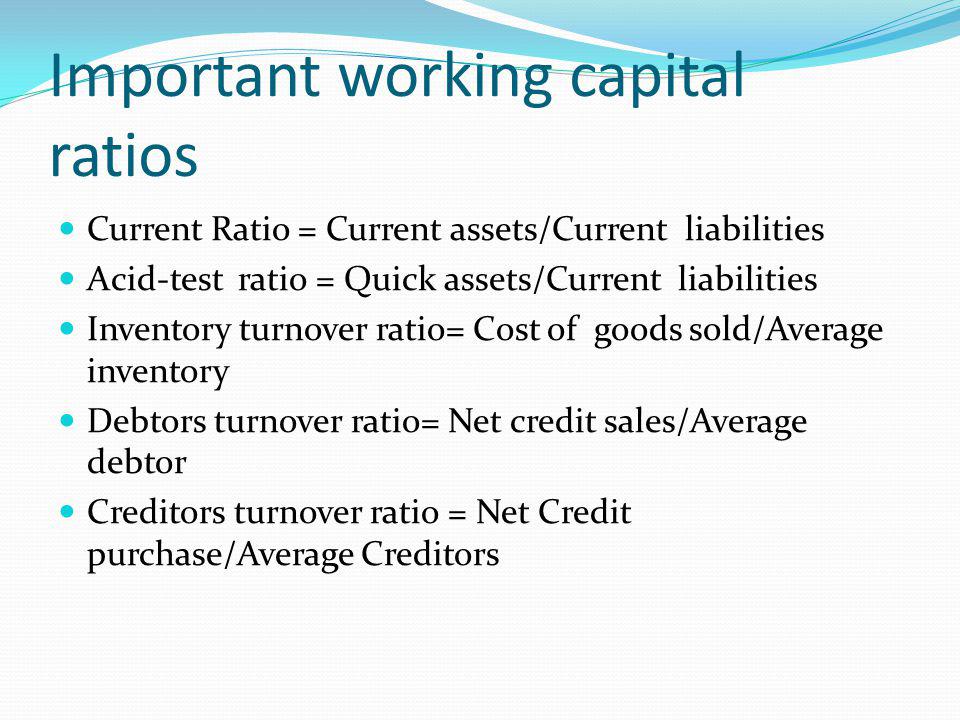 Important working capital ratios

- Current Ratio = Current assets/Current liabilities
- Acid-test ratio = Quick assets/Current liabilities
- Inventory turnover ratio= Cost of goods sold/Average inventory
- Debtors turnover ratio= Net credit sales/Average debtor
- Creditors turnover ratio = Net Credit purchase/Average Creditors